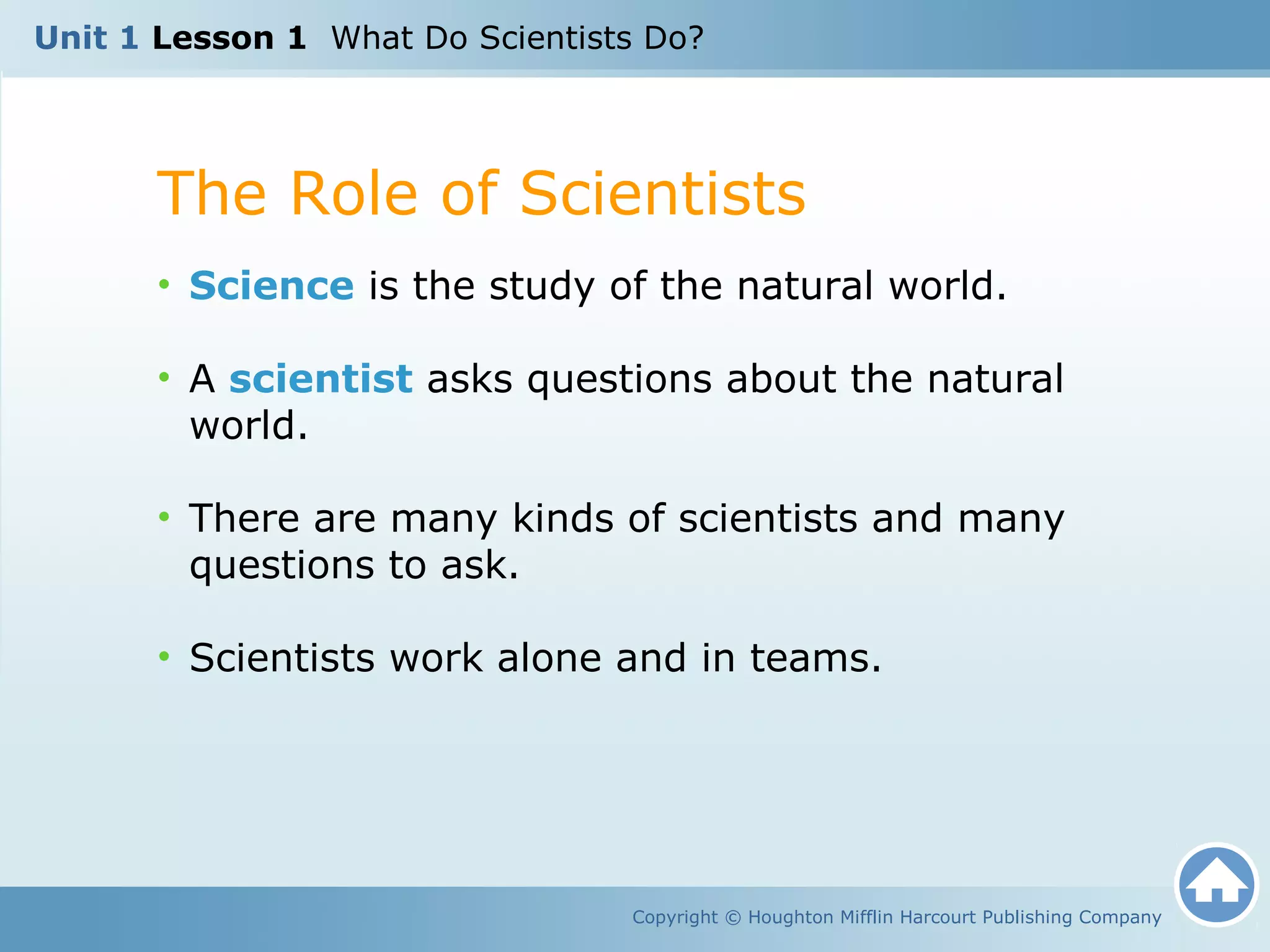 Unit 1 Lesson 1 What Do Scientists Do?

The Role of Scientists

• Science is the study of the natural world.

• A scientist asks questions about the natural world.

• There are many kinds of scientists and many questions to ask.

• Scientists work alone and in teams.

Copyright © Houghton Mifflin Harcourt Publishing Company